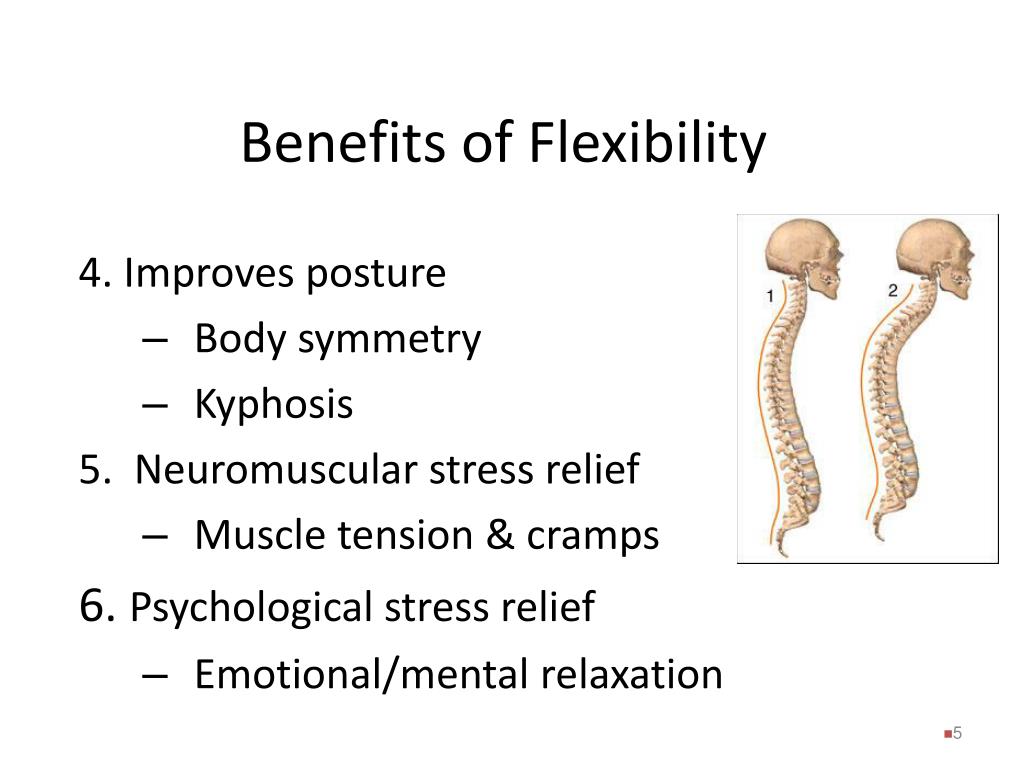 Benefits of Flexibility

4. Improves posture
– Body symmetry
– Kyphosis

5. Neuromuscular stress relief
– Muscle tension & cramps

6. Psychological stress relief
– Emotional/mental relaxation

1
2

5